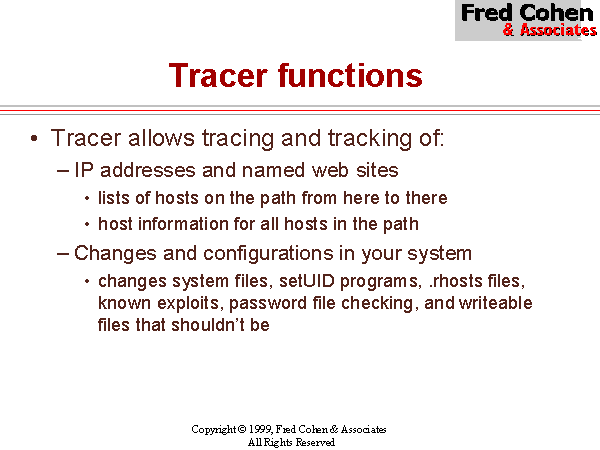 Fred Cohen
& Associates

Tracer functions

• Tracer allows tracing and tracking of:
– IP addresses and named web sites
• lists of hosts on the path from here to there
• host information for all hosts in the path
– Changes and configurations in your system
• changes system files, setUID programs, .rhosts files, known exploits, password file checking, and writeable files that shouldn't be

Copyright © 1999, Fred Cohen & Associates
All Rights Reserved